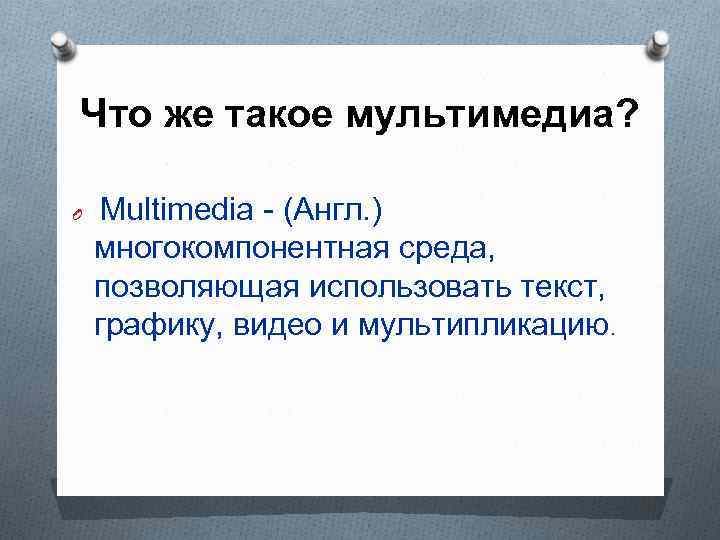 Что же такое мультимедиа?

Multimedia - (Англ.) многокомпонентная среда, позволяющая использовать текст, графику, видео и мультипликацию.